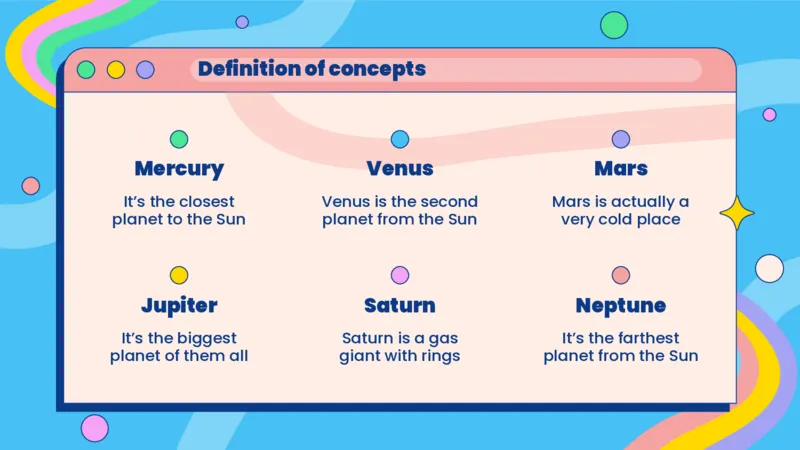 Definition of concepts

Mercury

It's the closest planet to the Sun

Venus

Venus is the second planet from the Sun

Mars

Mars is actually a very cold place

Jupiter

It's the biggest planet of them all

Saturn

Saturn is a gas giant with rings

Neptune

It's the farthest planet from the Sun